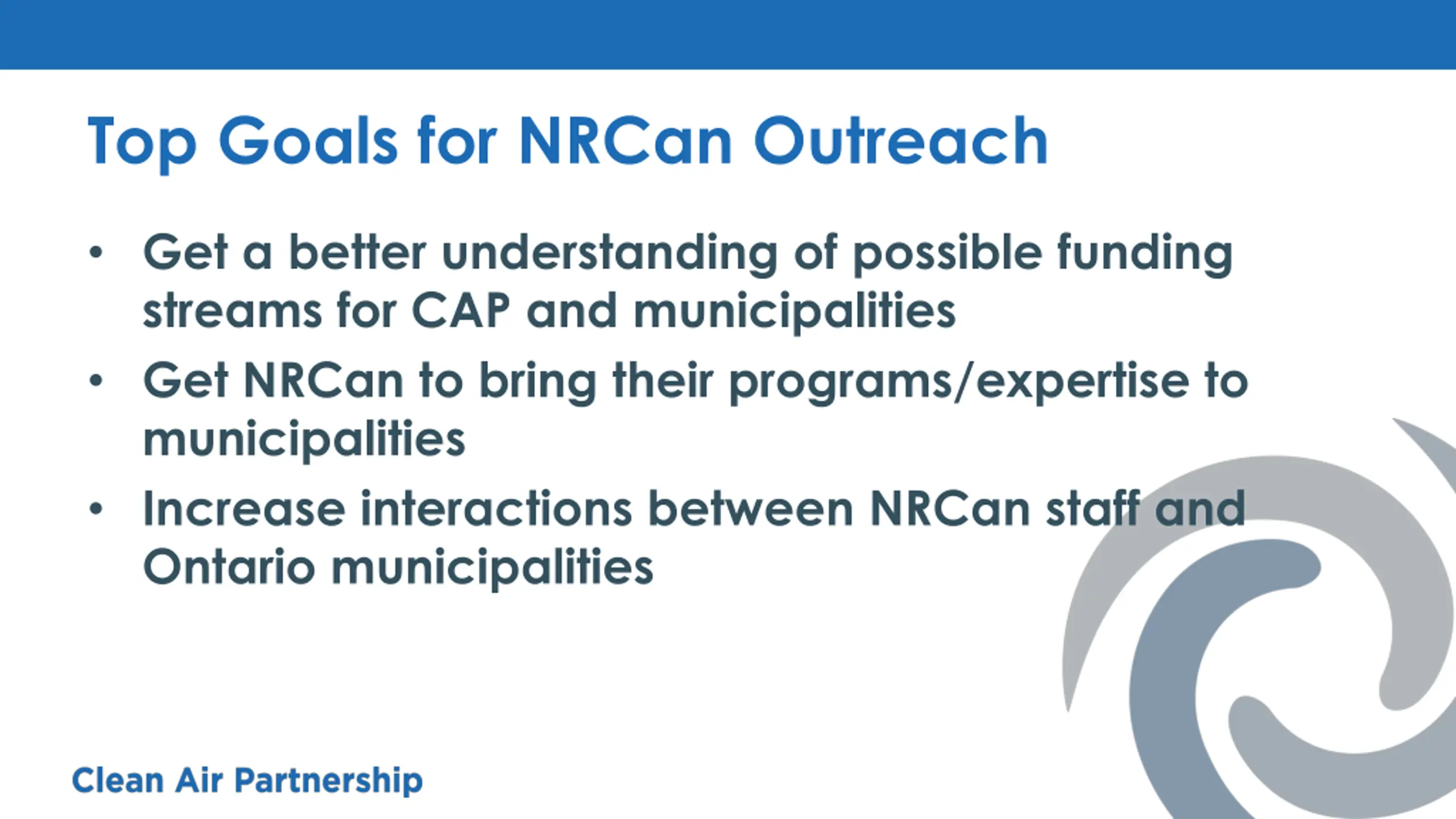 Top Goals for NRCan Outreach

• Get a better understanding of possible funding streams for CAP and municipalities
• Get NRCan to bring their programs/expertise to municipalities
• Increase interactions between NRCan staff and Ontario municipalities

Clean Air Partnership